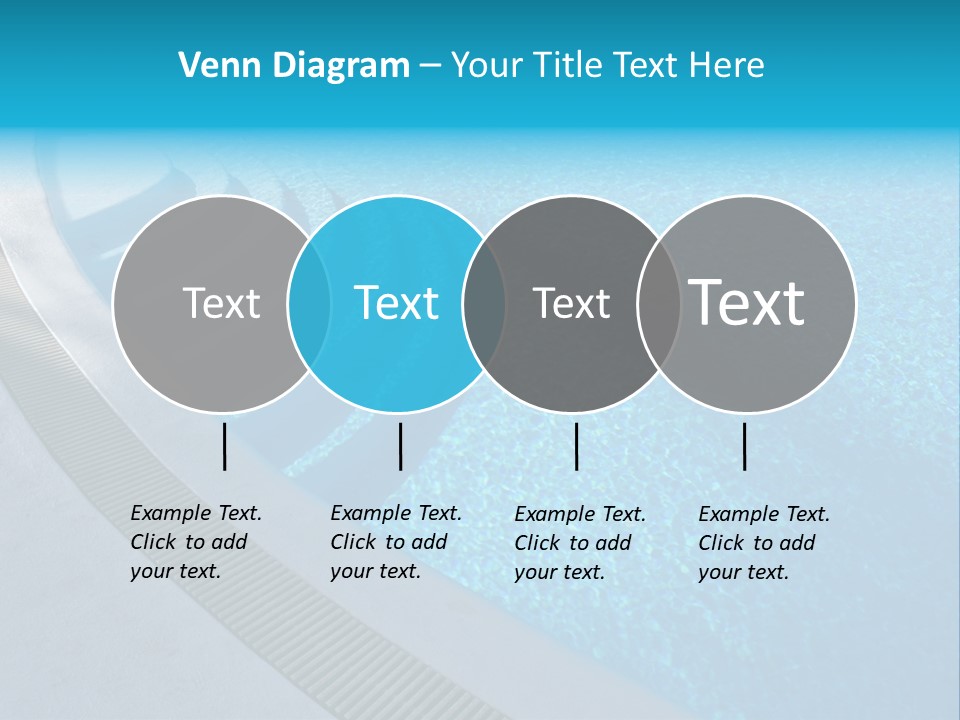 Venn Diagram – Your Title Text Here

Text

Text

Text

Text

Example Text. Click to add your text.

Example Text. Click to add your text.

Example Text. Click to add your text.

Example Text. Click to add your text.